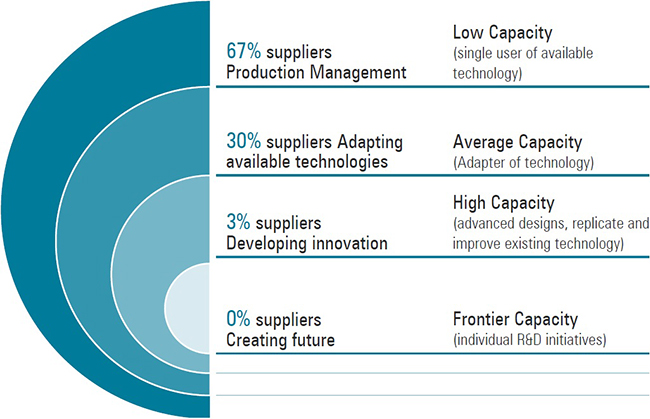 67% suppliers Production Management

Low Capacity (single user of available technology)

30% suppliers Adapting available technologies

Average Capacity (Adapter of technology)

3% suppliers Developing innovation

High Capacity (advanced designs, replicate and improve existing technology)

0% suppliers Creating future

Frontier Capacity (individual R&D initiatives)